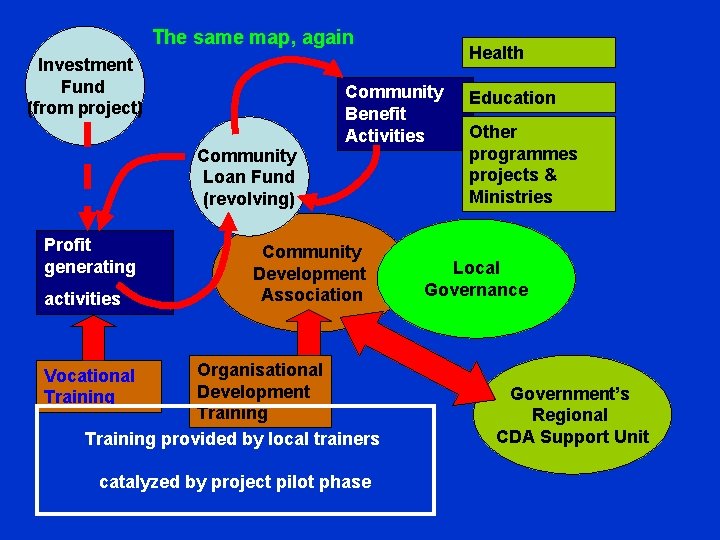 The same map, again

Investment Fund (from project)

Community Benefit Activities

Health

Education

Other programmes projects & Ministries

Community Loan Fund (revolving)

Profit generating activities

Community Development Association

Local Governance

Vocational Training

Organisational Development Training

Government's Regional CDA Support Unit

Training provided by local trainers

catalyzed by project pilot phase